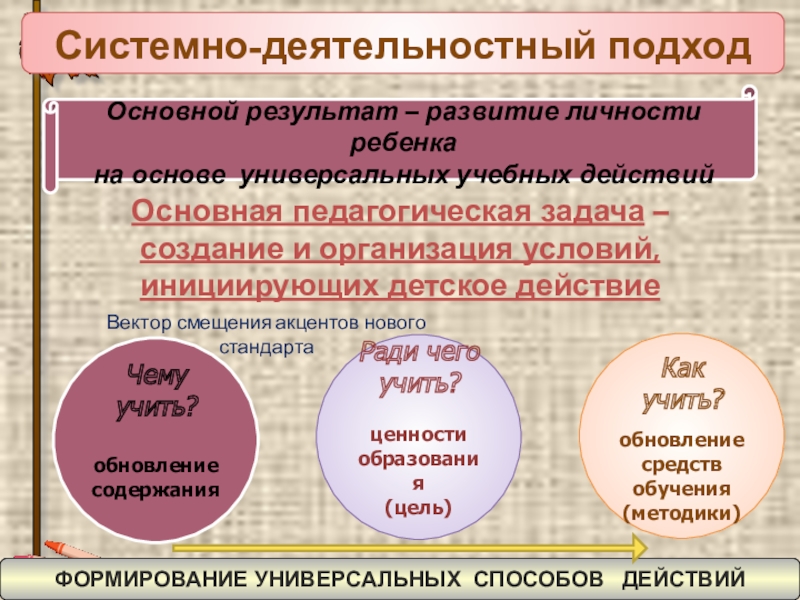 Системно-деятельностный подход

Основной результат – развитие личности ребенка
на основе универсальных учебных действий

Основная педагогическая задача – создание и организация условий, инициирующих детское действие

Вектор смещения акцентов нового стандарта

Чему учить?

обновление содержания

Ради чего учить?

ценности образования (цель)

Как учить?

обновление средств обучения (методики)

ФОРМИРОВАНИЕ УНИВЕРСАЛЬНЫХ СПОСОБОВ ДЕЙСТВИЙ